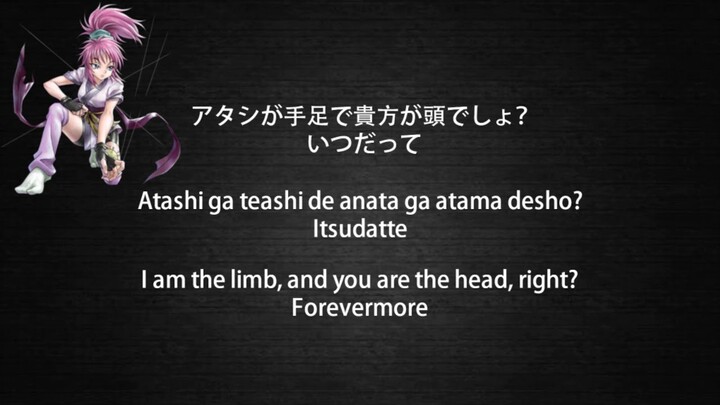 アタシが手足で貴方が頭でしょ?
いつだって

Atashi ga teashi de anata ga atama desho?
Itsudatte

I am the limb, and you are the head, right?
Forevermore